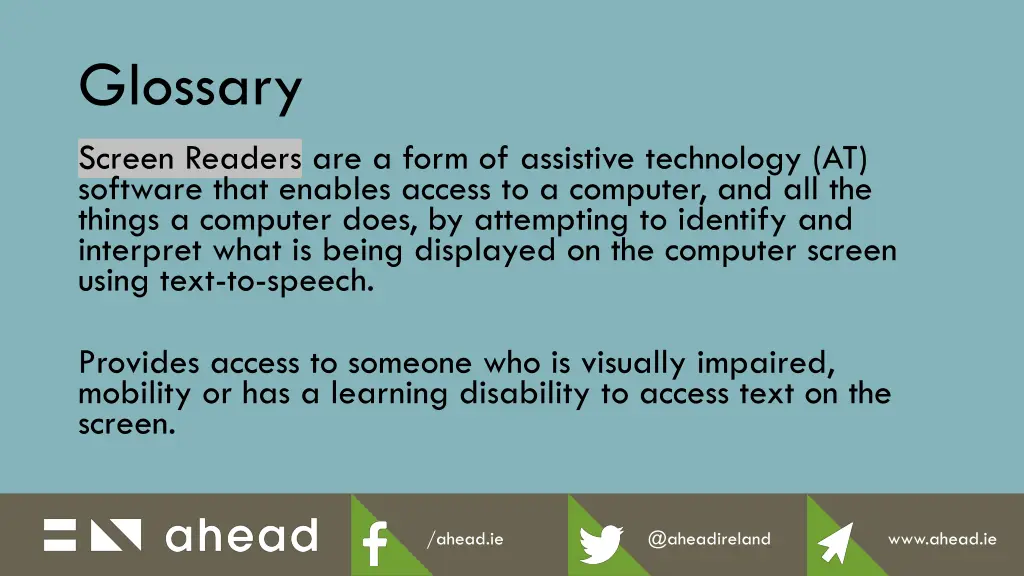 Glossary

Screen Readers are a form of assistive technology (AT) software that enables access to a computer, and all the things a computer does, by attempting to identify and interpret what is being displayed on the computer screen using text-to-speech.

Provides access to someone who is visually impaired, mobility or has a learning disability to access text on the screen.

ahead

/ahead.ie

@aheadireland

www.ahead.ie